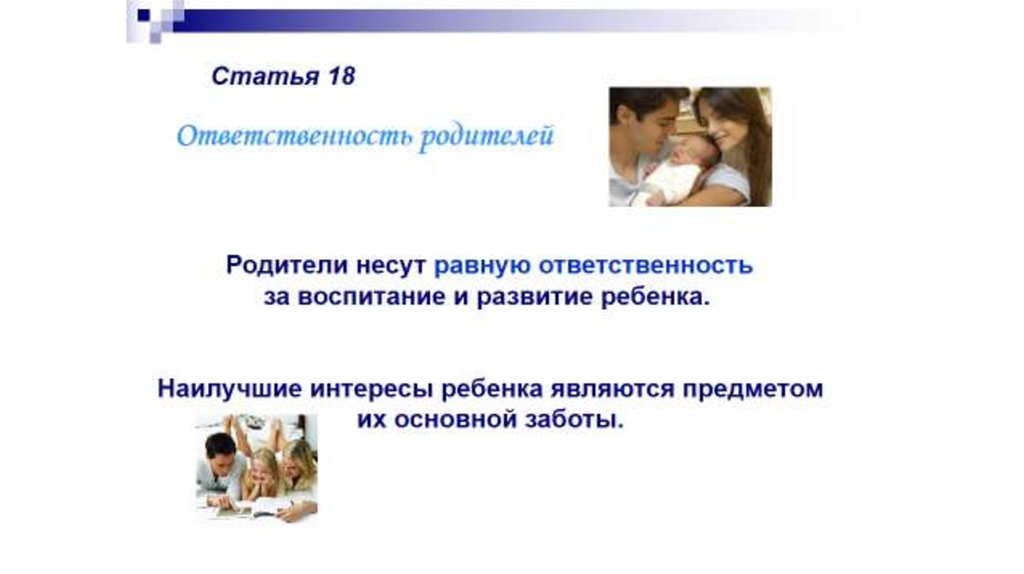 Статья 18

Ответственность родителей

Родители несут равную ответственность за воспитание и развитие ребенка.

Наилучшие интересы ребенка являются предметом их основной заботы.